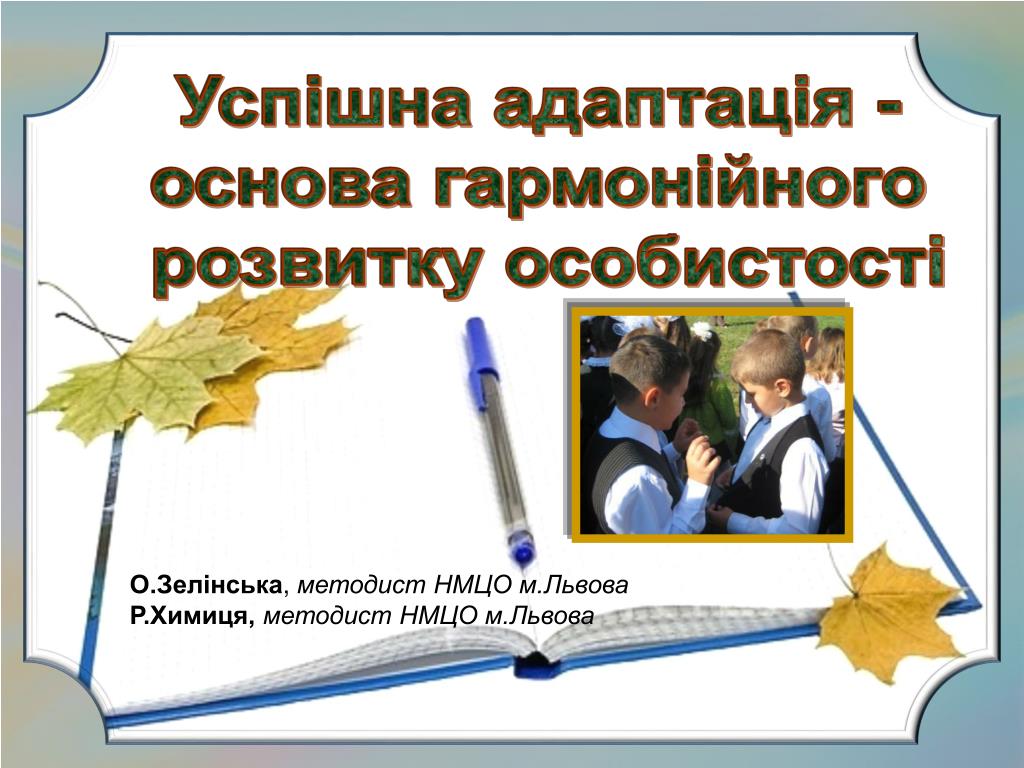 Успішна адаптація - основа гармонійного розвитку особистості

О.Зелінська, методист НМЦО м.Львова
Р.Химиця, методист НМЦО м.Львова